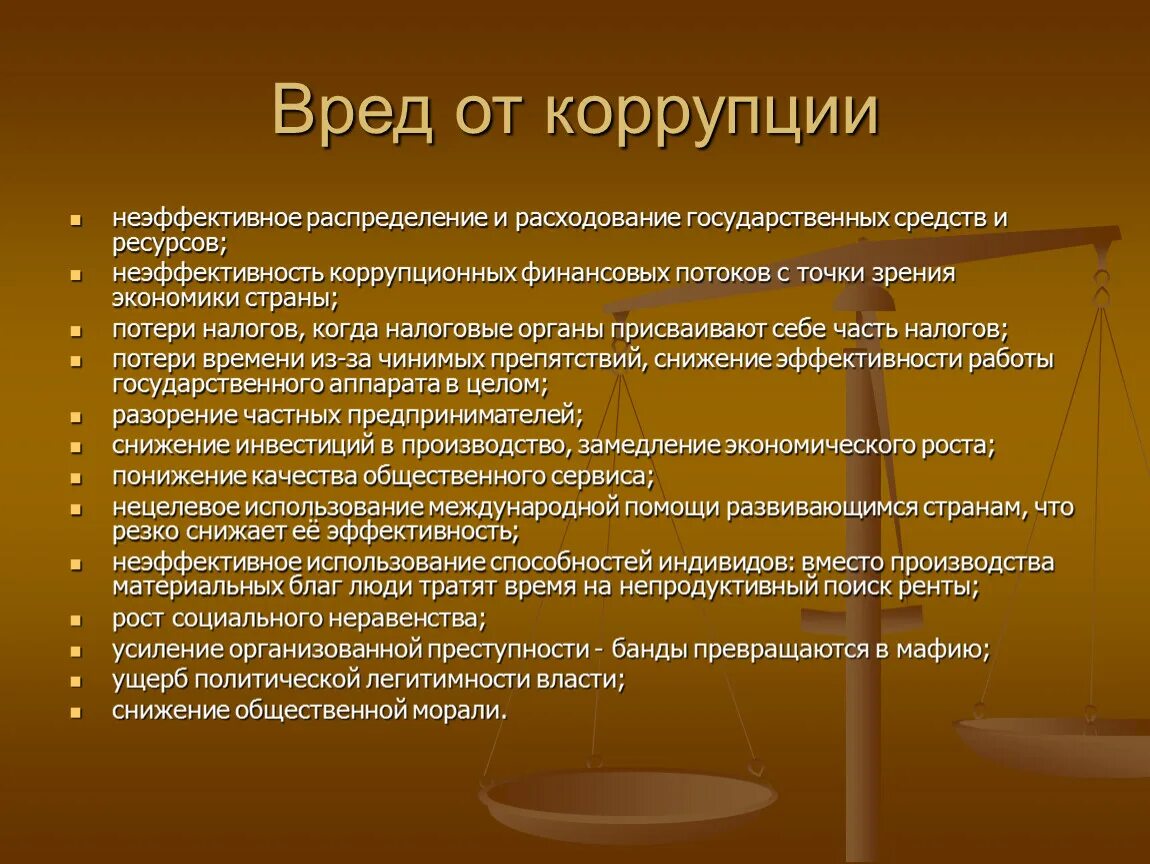 Вред от коррупции

- неэффективное распределение и расходование государственных средств и ресурсов;
- неэффективность коррупционных финансовых потоков с точки зрения экономики страны;
- потери налогов, когда налоговые органы присваивают себе часть налогов;
- потери времени из-за чинимых препятствий, снижение эффективности работы государственного аппарата в целом;
- разорение частных предпринимателей;
- снижение инвестиций в производство, замедление экономического роста;
- понижение качества общественного сервиса;
- нецелевое использование международной помощи развивающимся странам, что резко снижает её эффективность;
- неэффективное использование способностей индивидов: вместо производства материальных благ люди тратят время на непродуктивный поиск ренты;
- рост социального неравенства;
- усиление организованной преступности - банды превращаются в мафию;
- ущерб политической легитимности власти;
- снижение общественной морали.